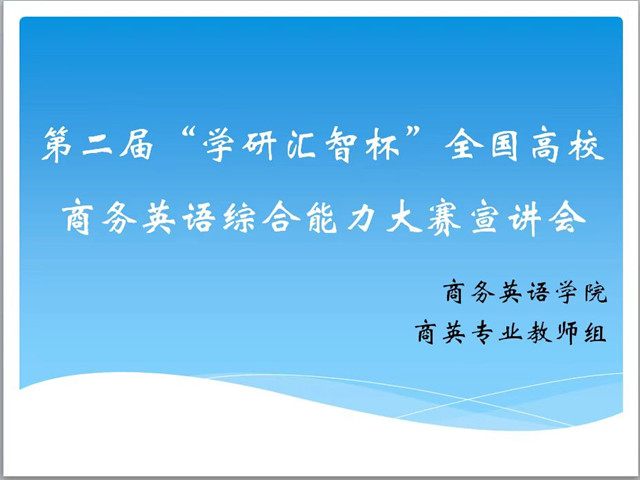 第二届“学研汇智杯”全国高校商务英语综合能力大赛宣讲会

商务英语学院
商英专业教师组